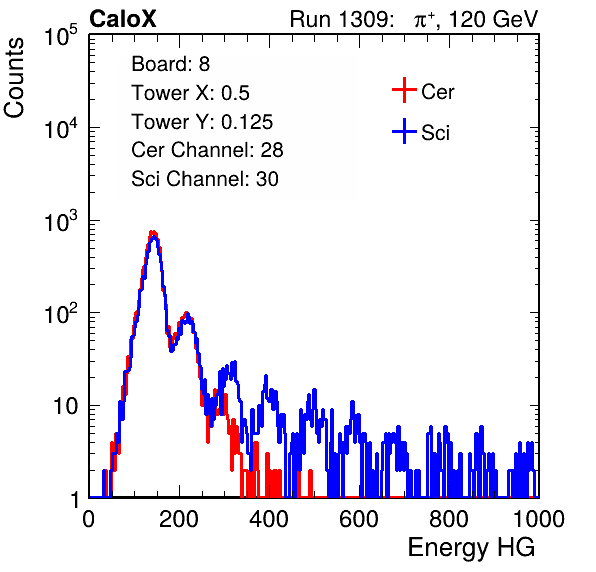 CaloX

Run 1309: $\pi^{+}$, 120 GeV

Counts

$10^5$
$10^4$
$10^3$
$10^2$
10
1

Board: 8
Tower X: 0.5
Tower Y: 0.125
Cer Channel: 28
Sci Channel: 30

Cer
Sci

0
200
400
600
800
1000

Energy HG